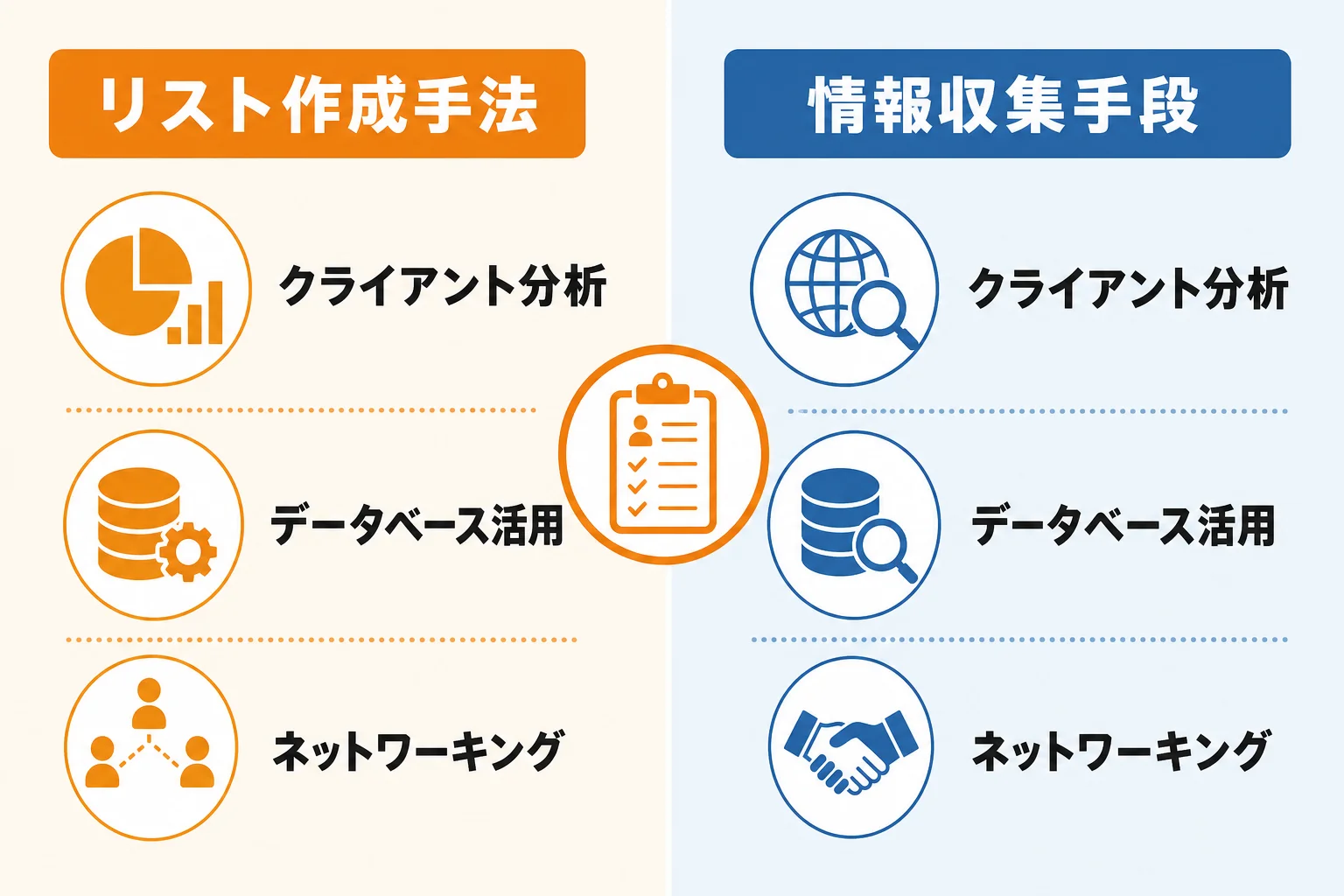 リスト作成手法

クライアント分析

データベース活用

ネットワーキング

情報収集手段

クライアント分析

データベース活用

ネットワーキング